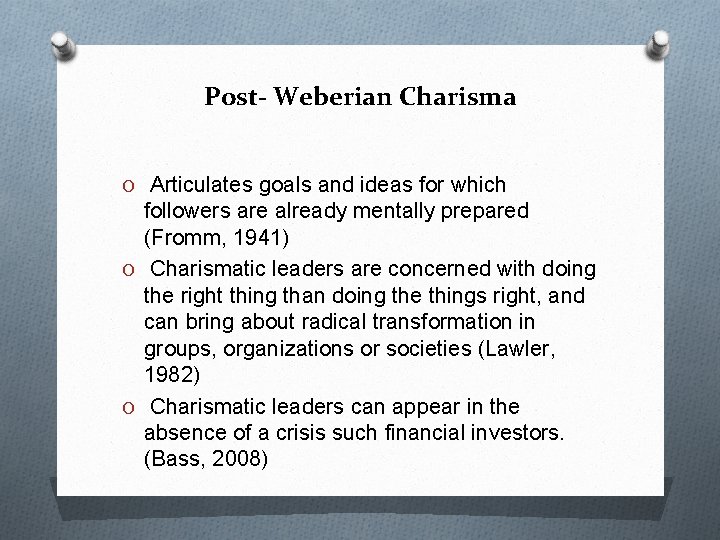 Post- Weberian Charisma

O Articulates goals and ideas for which followers are already mentally prepared (Fromm, 1941)

O Charismatic leaders are concerned with doing the right thing than doing the things right, and can bring about radical transformation in groups, organizations or societies (Lawler, 1982)

O Charismatic leaders can appear in the absence of a crisis such financial investors. (Bass, 2008)